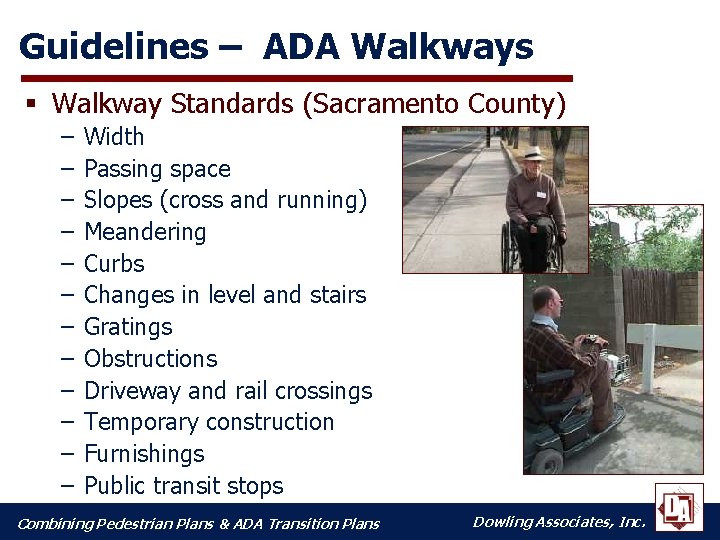 Guidelines – ADA Walkways

▪ Walkway Standards (Sacramento County)
– Width
– Passing space
– Slopes (cross and running)
– Meandering
– Curbs
– Changes in level and stairs
– Gratings
– Obstructions
– Driveway and rail crossings
– Temporary construction
– Furnishings
– Public transit stops

Combining Pedestrian Plans & ADA Transition Plans
Dowling Associates, Inc.
DA